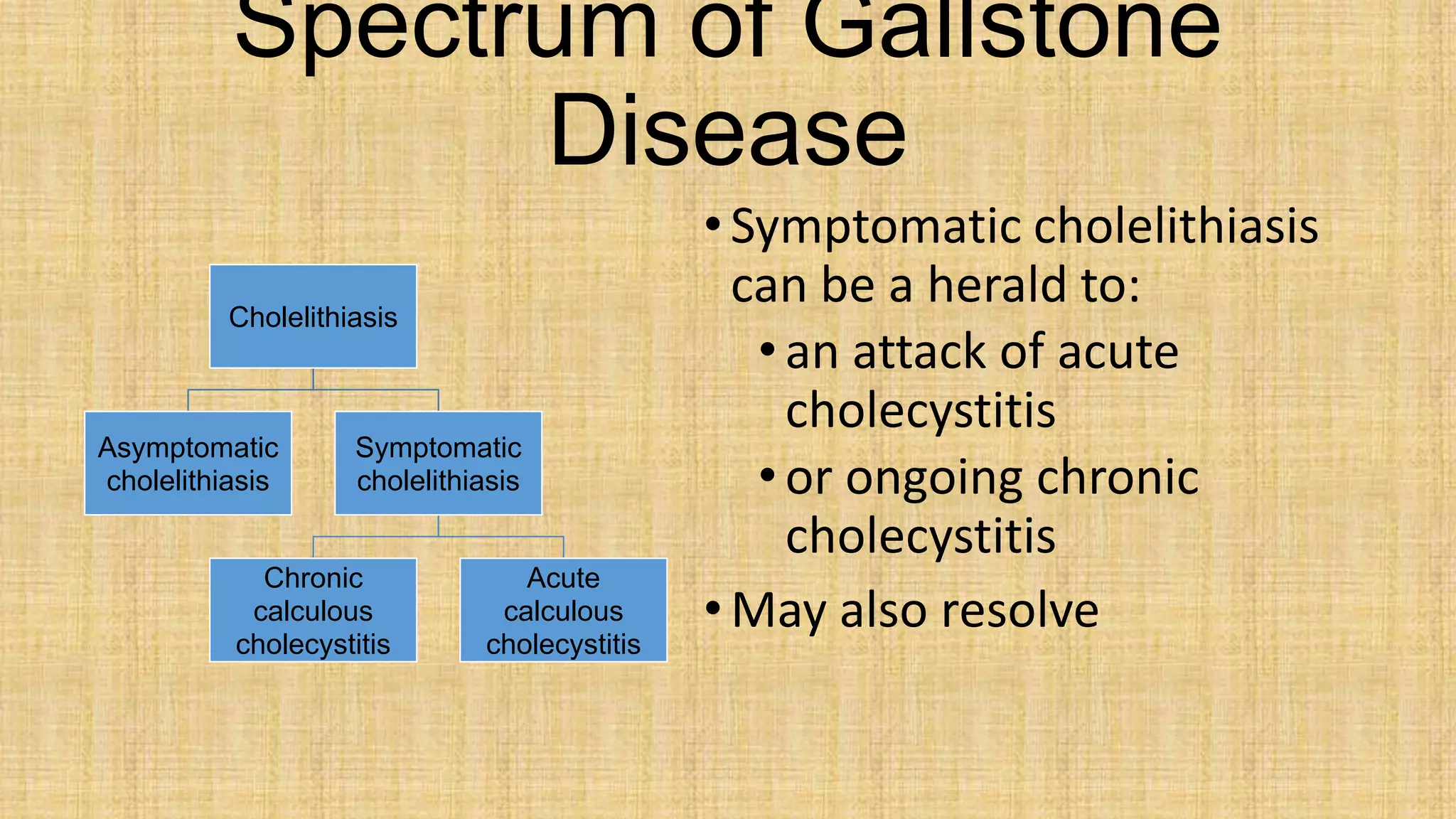 Spectrum of Gallstone Disease

Cholelithiasis

Asymptomatic cholelithiasis

Symptomatic cholelithiasis

Chronic calculous cholecystitis

Acute calculous cholecystitis

• Symptomatic cholelithiasis can be a herald to:
• an attack of acute cholecystitis
• or ongoing chronic cholecystitis
• May also resolve